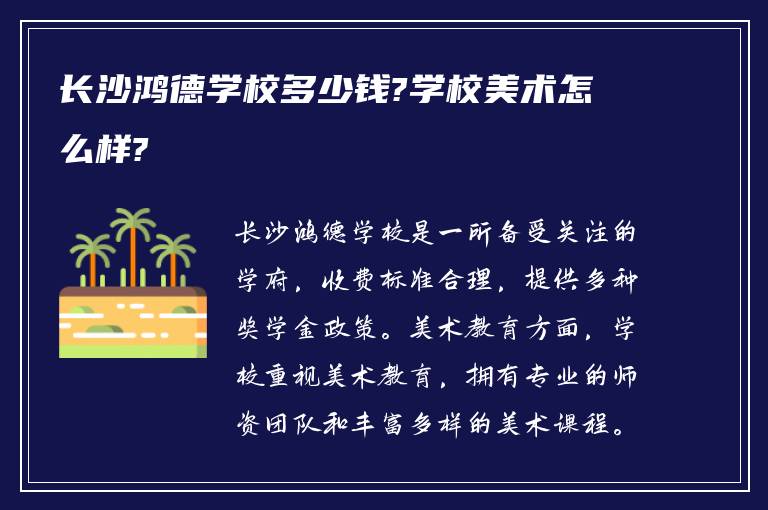 长沙鸿德学校多少钱?学校美术怎么样?

长沙鸿德学校是一所备受关注的学府，收费标准合理，提供多种奖学金政策。美术教育方面，学校重视美术教育，拥有专业的师资团队和丰富多样的美术课程。